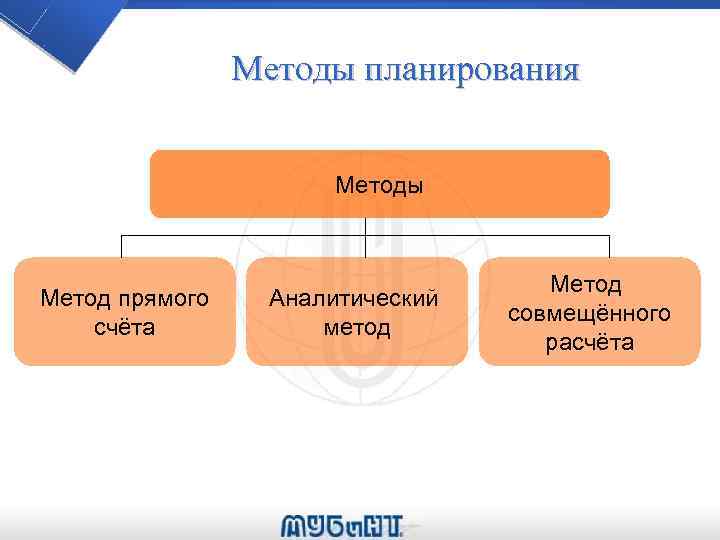 Методы планирования

Методы

Метод прямого счёта

Аналитический метод

Метод совмещённого расчёта

МУБиНТ